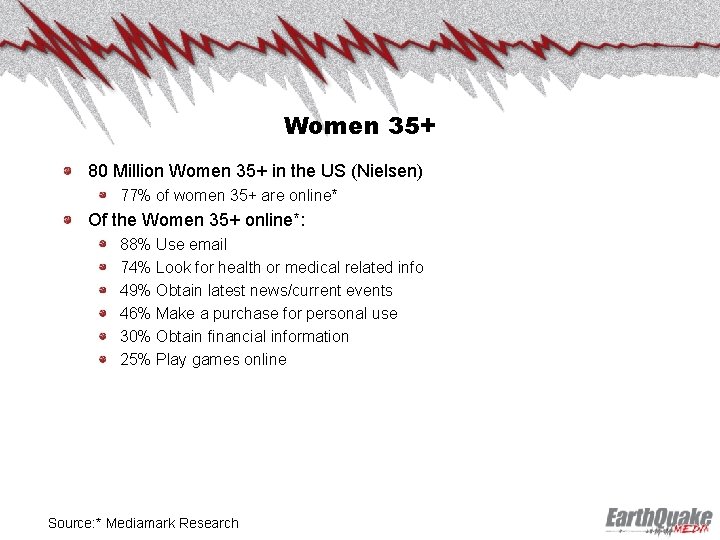 Women 35+

80 Million Women 35+ in the US (Nielsen)

77% of women 35+ are online*

Of the Women 35+ online*:

88% Use email

74% Look for health or medical related info

49% Obtain latest news/current events

46% Make a purchase for personal use

30% Obtain financial information

25% Play games online

Source:* Mediamark Research

EarthQuake MEDIA